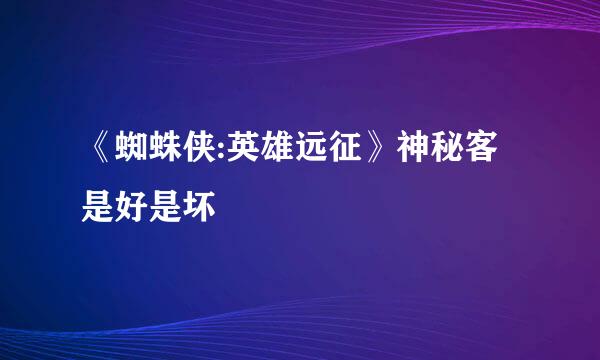 《蜘蛛侠:英雄远征》神秘客是好是坏